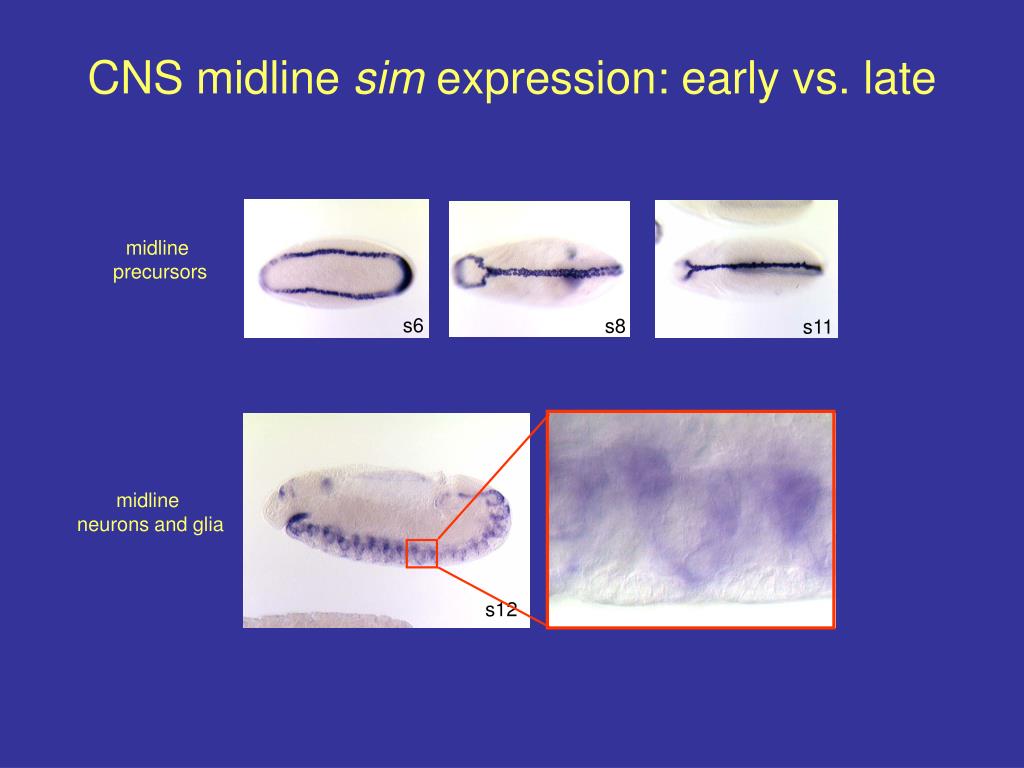 CNS midline sim expression: early vs. late

midline precursors

s6

s8

s11

midline neurons and glia

s12